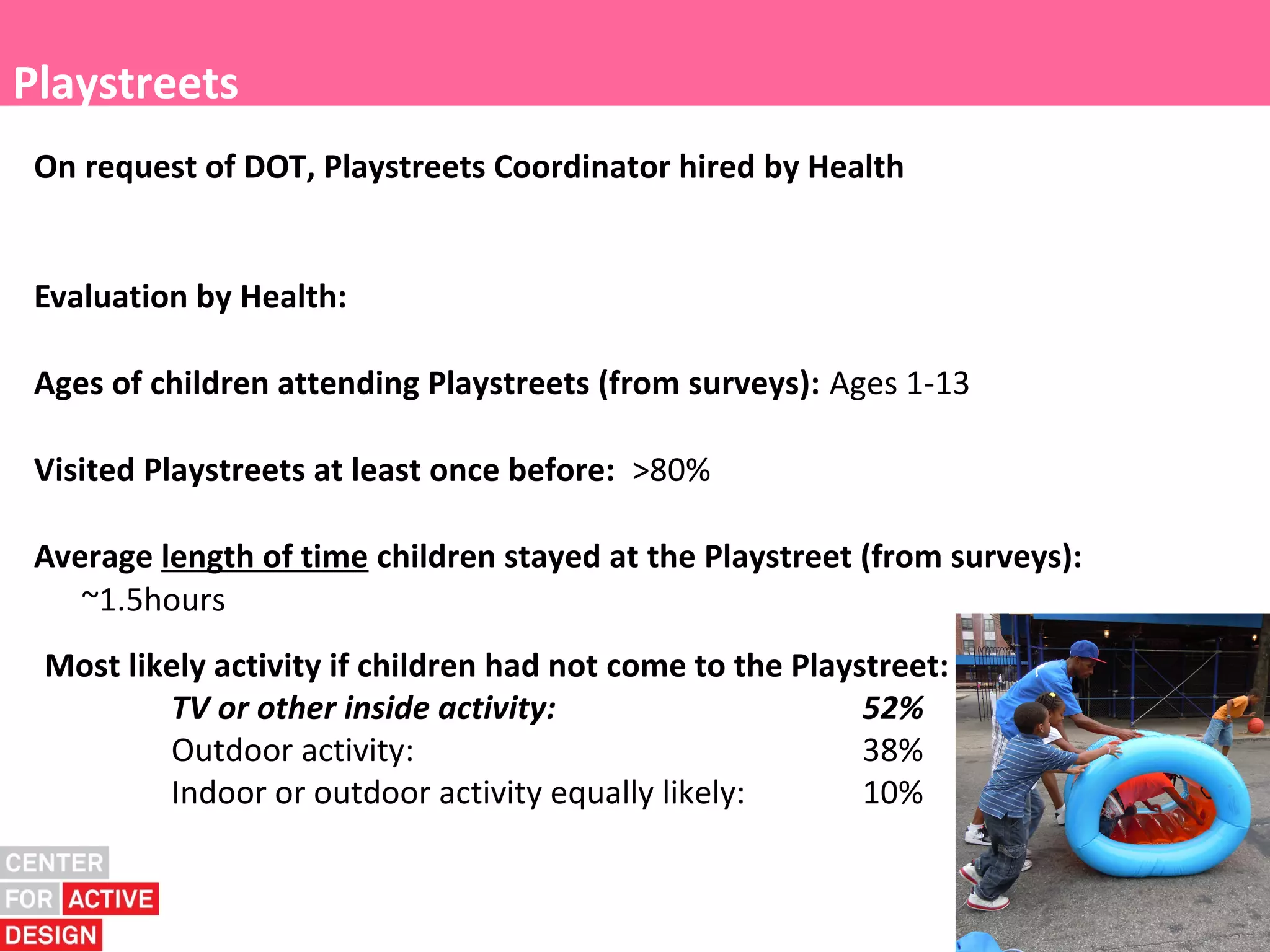 Playstreets

On request of DOT, Playstreets Coordinator hired by Health

Evaluation by Health:

Ages of children attending Playstreets (from surveys): Ages 1-13

Visited Playstreets at least once before: >80%

Average length of time children stayed at the Playstreet (from surveys):
~1.5hours

Most likely activity if children had not come to the Playstreet:
TV or other inside activity: 52%
Outdoor activity: 38%
Indoor or outdoor activity equally likely: 10%

CENTER
FOR ACTIVE
DESIGN